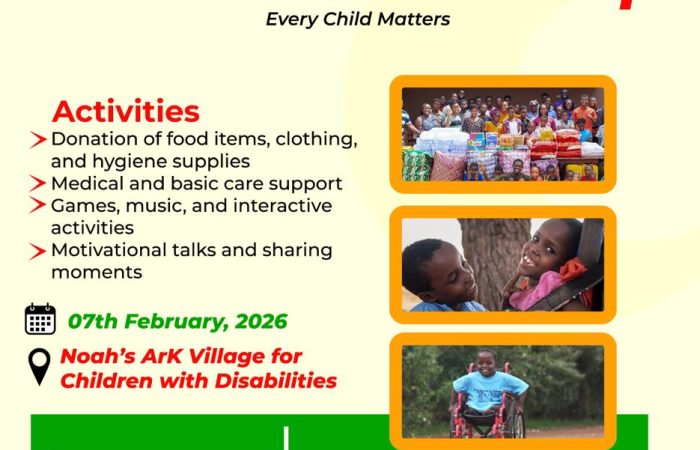 Every Child Matters

Activities

Donation of food items, clothing, and hygiene supplies

Medical and basic care support

Games, music, and interactive activities

Motivational talks and sharing moments

07th February, 2026

Noah's ArK Village for Children with Disabilities